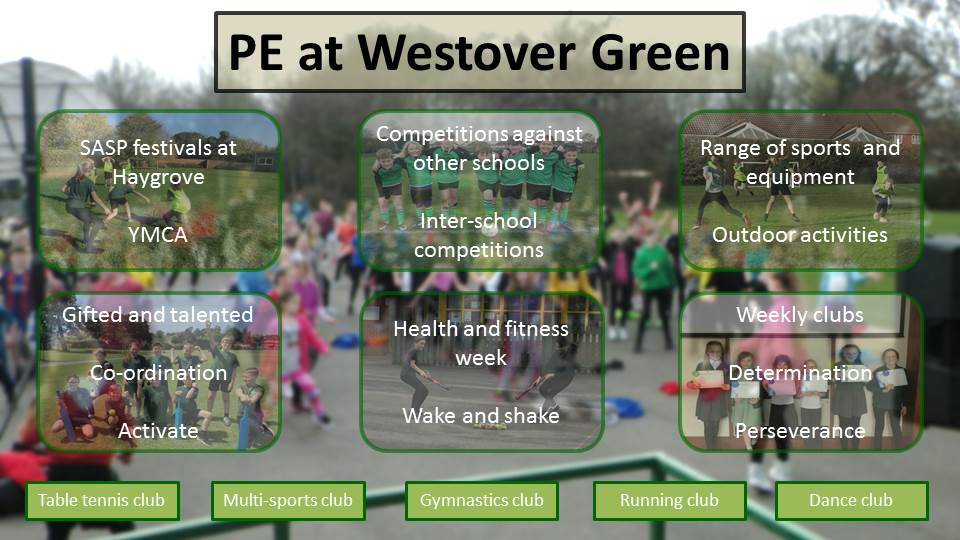 PE at Westover Green

SASP festivals at Haygrove

YMCA

Competitions against other schools

Inter-school competitions

Range of sports and equipment

Outdoor activities

Gifted and talented

Co-ordination

Activate

Health and fitness week

Wake and shake

Weekly clubs

Determination

Perseverance

Table tennis club

Multi-sports club

Gymnastics club

Running club

Dance club